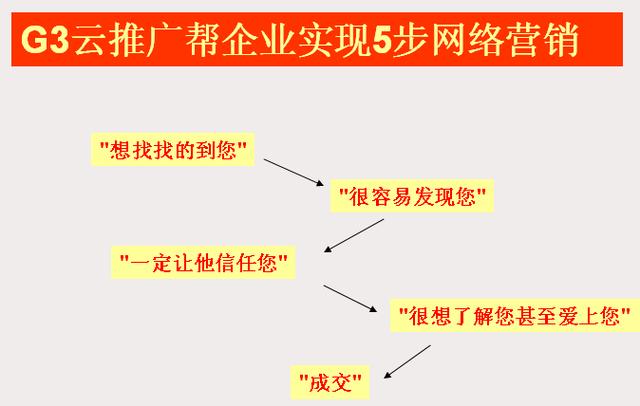 G3云推广帮企业实现5步网络营销

"想找找的到您"

"很容易发现您"

"一定让他信任您"

"很想了解您甚至爱上您"

"成交"